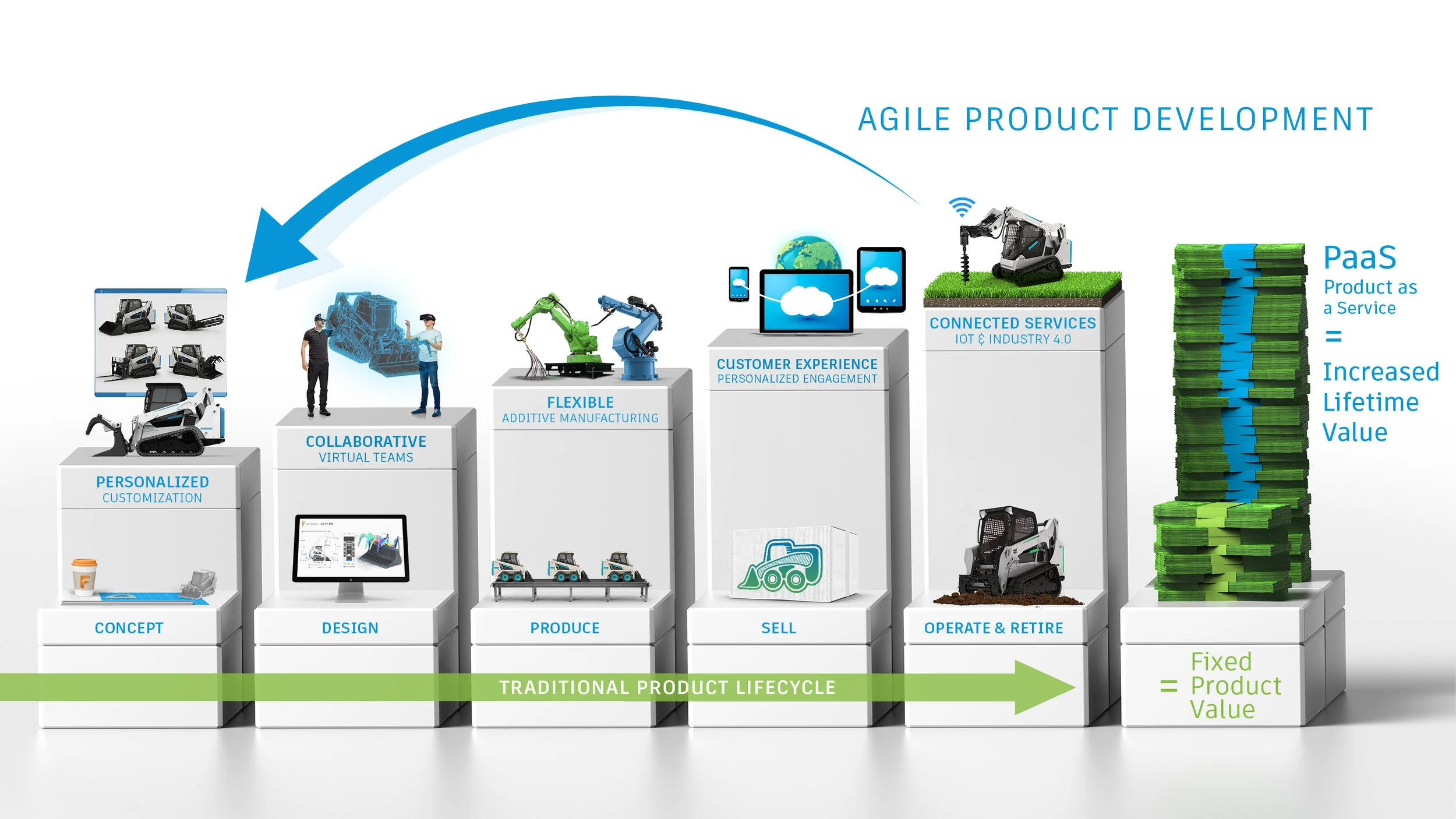 AGILE PRODUCT DEVELOPMENT

PERSONALIZED
CUSTOMIZATION

COLLABORATIVE
VIRTUAL TEAMS

FLEXIBLE
ADDITIVE MANUFACTURING

CUSTOMER EXPERIENCE
PERSONALIZED ENGAGEMENT

CONNECTED SERVICES
IOT & INDUSTRY 4.0

PaaS
Product as a Service
=
Increased Lifetime Value

CONCEPT

DESIGN

PRODUCE

SELL

OPERATE & RETIRE

TRADITIONAL PRODUCT LIFECYCLE

= Fixed Product Value